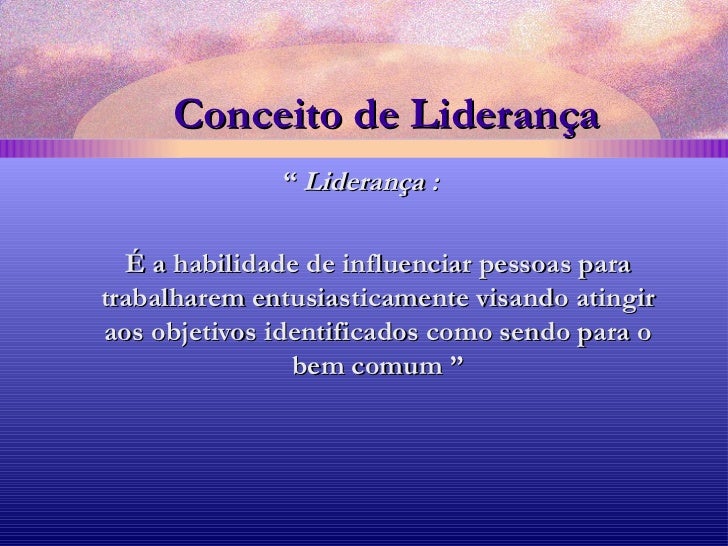 Conceito de Liderança

“ Liderança :

É a habilidade de influenciar pessoas para trabalharem entusiasticamente visando atingir aos objetivos identificados como sendo para o bem comum ”